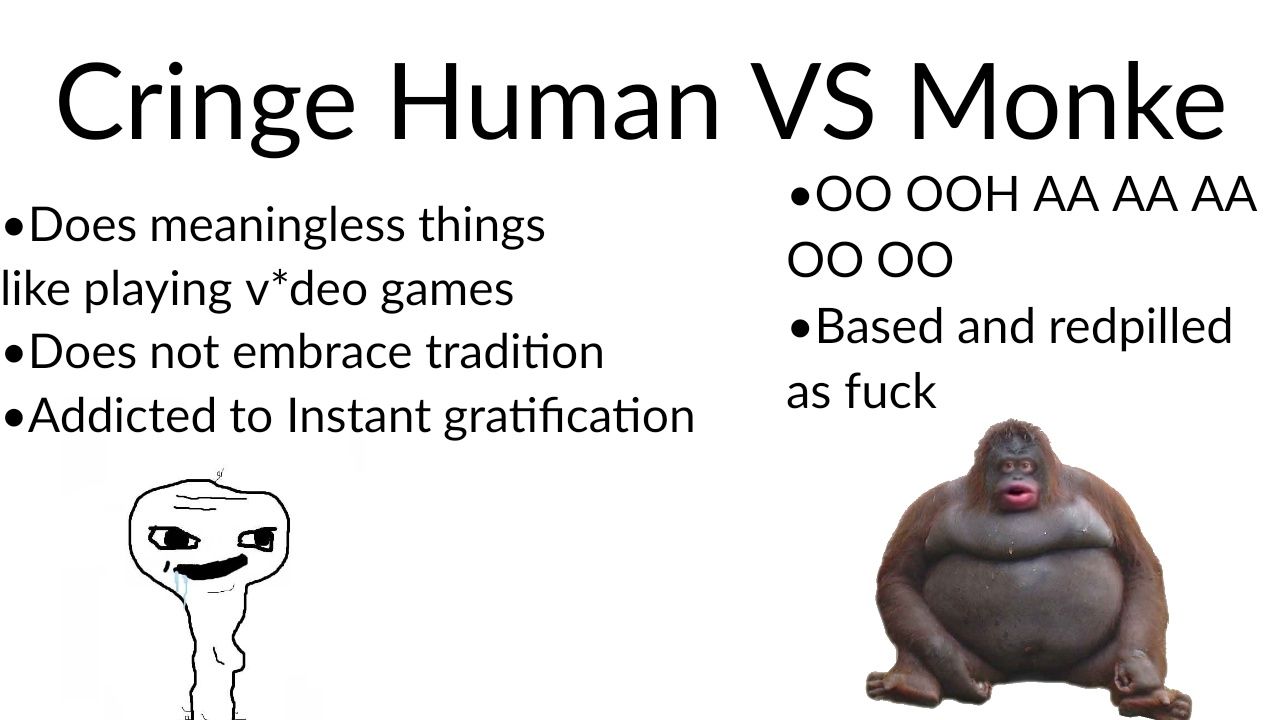 Cringe Human VS Monke

•Does meaningless things like playing v*deo games
•Does not embrace tradition
•Addicted to Instant gratification

•OO OOH AA AA AA OO OO
•Based and redpilled as fuck